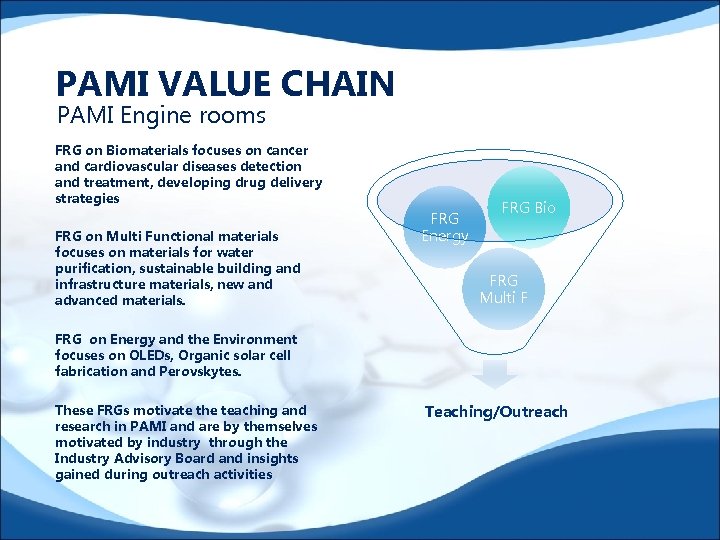 PAMI VALUE CHAIN
PAMI Engine rooms

FRG on Biomaterials focuses on cancer and cardiovascular diseases detection and treatment, developing drug delivery strategies

FRG on Multi Functional materials focuses on materials for water purification, sustainable building and infrastructure materials, new and advanced materials.

FRG on Energy and the Environment focuses on OLEDs, Organic solar cell fabrication and Perovskytes.

These FRGs motivate the teaching and research in PAMI and are by themselves motivated by industry through the Industry Advisory Board and insights gained during outreach activities

FRG Energy

FRG Bio

FRG Multi F

Teaching/Outreach